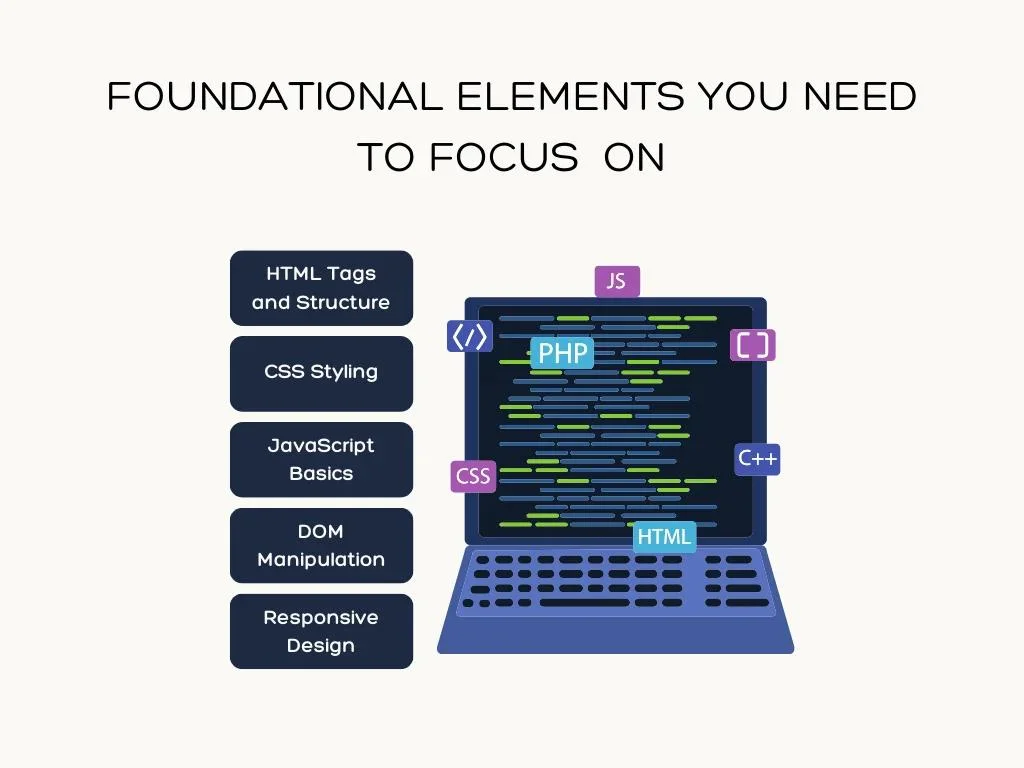 FOUNDATIONAL ELEMENTS YOU NEED TO FOCUS ON

HTML Tags and Structure

CSS Styling

JavaScript Basics

DOM Manipulation

Responsive Design

JS

</>

PHP

[ ]

CSS

C++

HTML